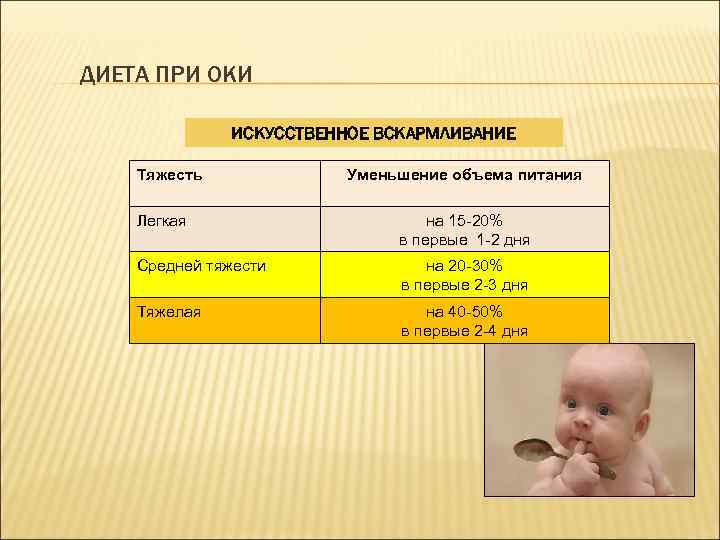 ДИЕТА ПРИ ОКИ

ИСКУССТВЕННОЕ ВСКАРМЛИВАНИЕ

| Тяжесть | Уменьшение объема питания |
|---|---|
| Легкая | на 15-20% в первые 1-2 дня |
| Средней тяжести | на 20-30% в первые 2-3 дня |
| Тяжелая | на 40-50% в первые 2-4 дня |